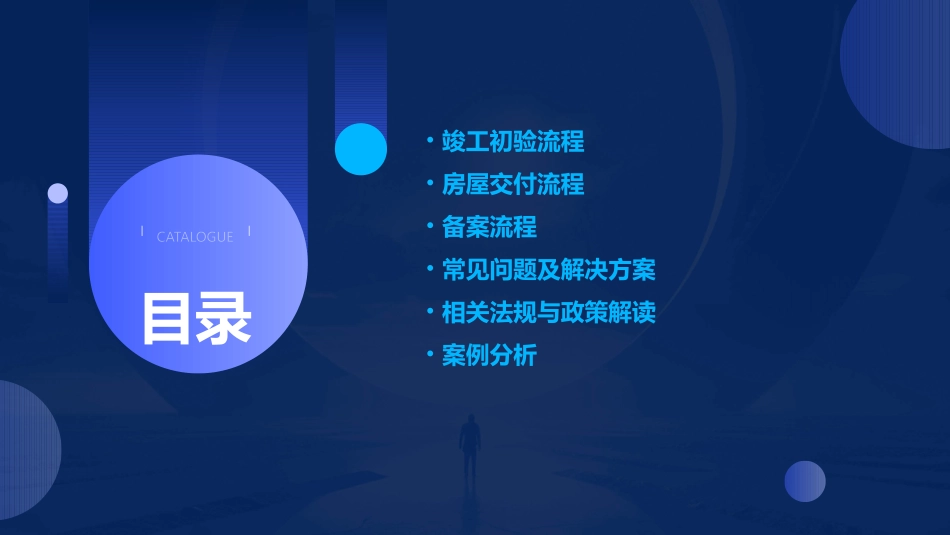 CATALOGUE

目录

• 竣工初验流程
• 房屋交付流程
• 备案流程
• 常见问题及解决方案
• 相关法规与政策解读
• 案例分析